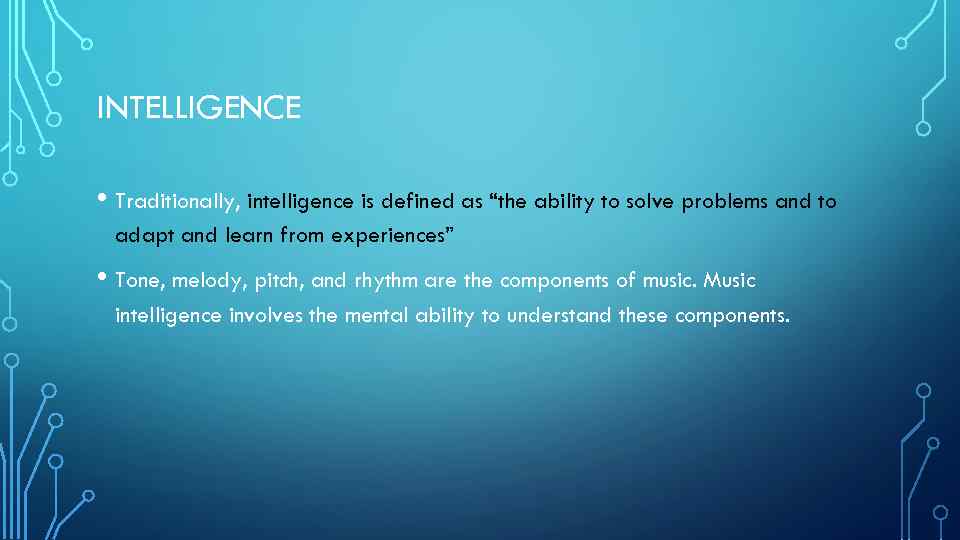 INTELLIGENCE

• Traditionally, intelligence is defined as “the ability to solve problems and to adapt and learn from experiences”

• Tone, melody, pitch, and rhythm are the components of music. Music intelligence involves the mental ability to understand these components.